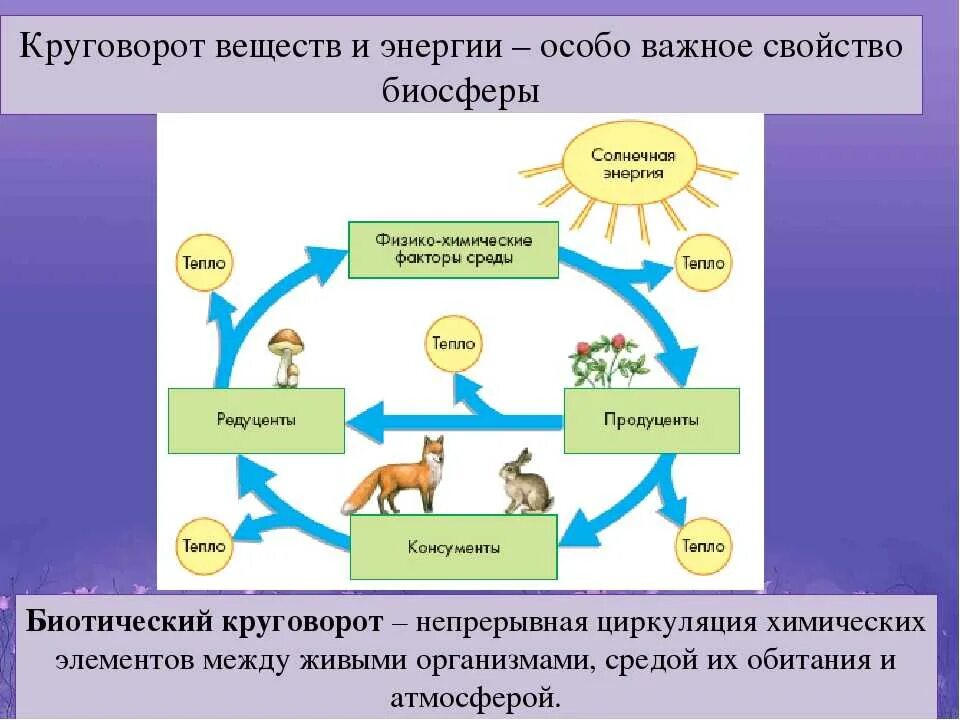 Круговорот веществ и энергии – особо важное свойство биосферы

Солнечная энергия

Тепло

Физико-химические факторы среды

Тепло

Тепло

Редуценты

Продуценты

Тепло

Консументы

Тепло

Биотический круговорот – непрерывная циркуляция химических элементов между живыми организмами, средой их обитания и атмосферой.